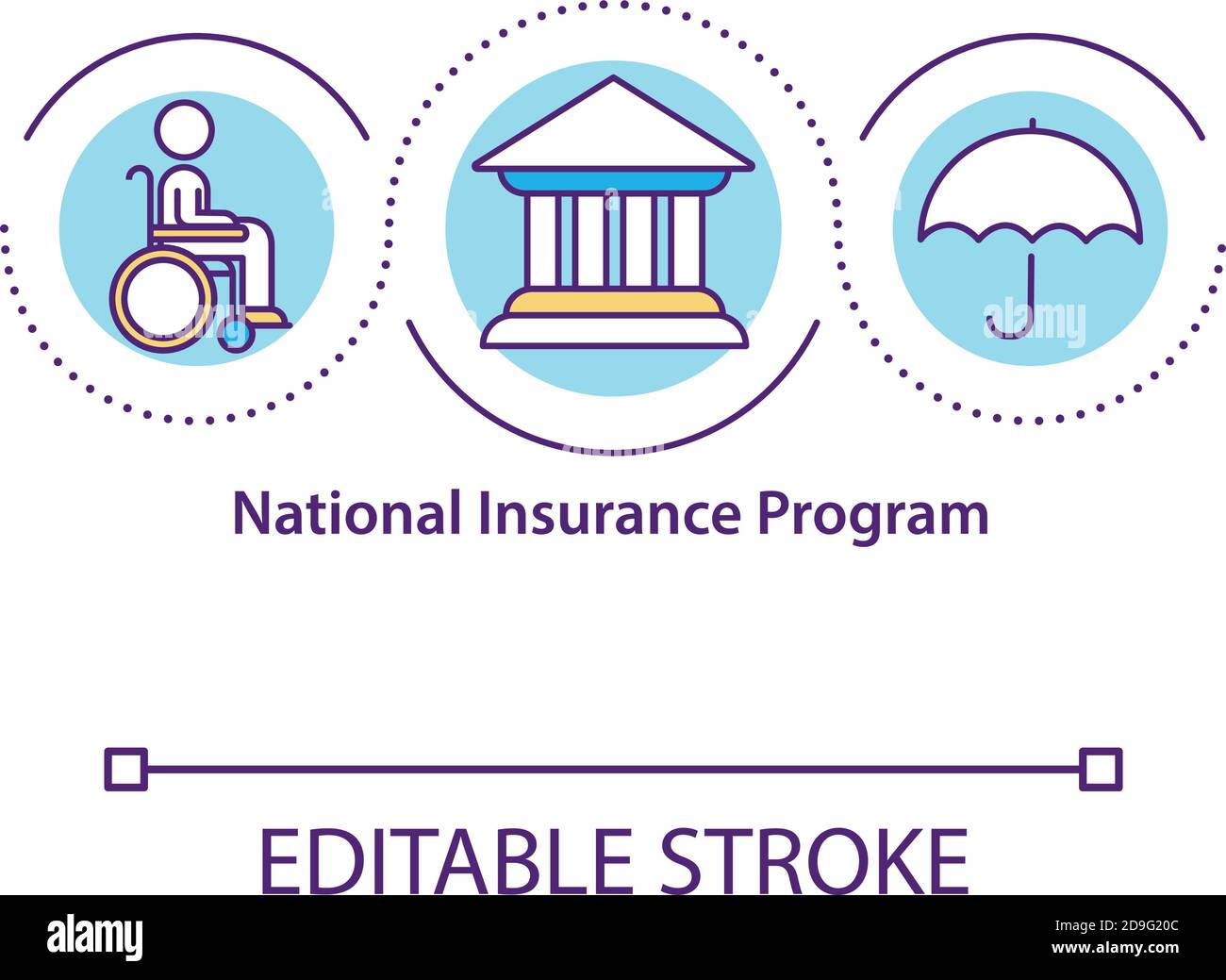 alamy

National Insurance Program

EDITABLE STROKE

alamy

Image ID: 2D9G20C
www.alamy.com